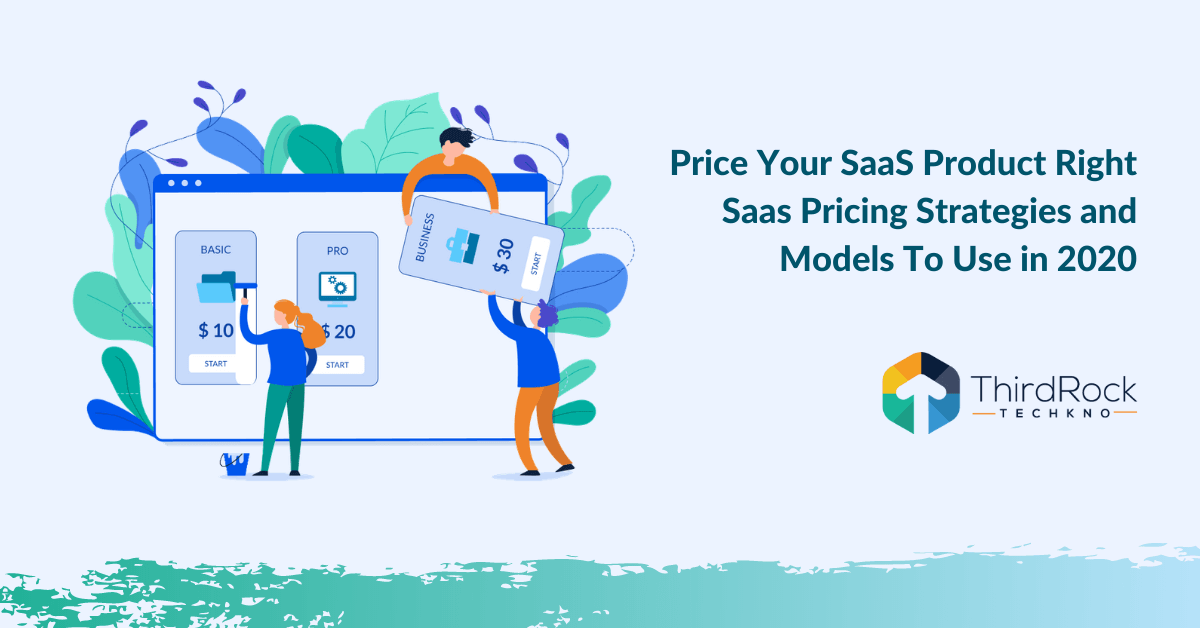 BASIC

$ 10

START

PRO

$ 20

START

BUSINESS

$ 30

START

Price Your SaaS Product Right
Saas Pricing Strategies and Models To Use in 2020

ThirdRock
TECHKNO